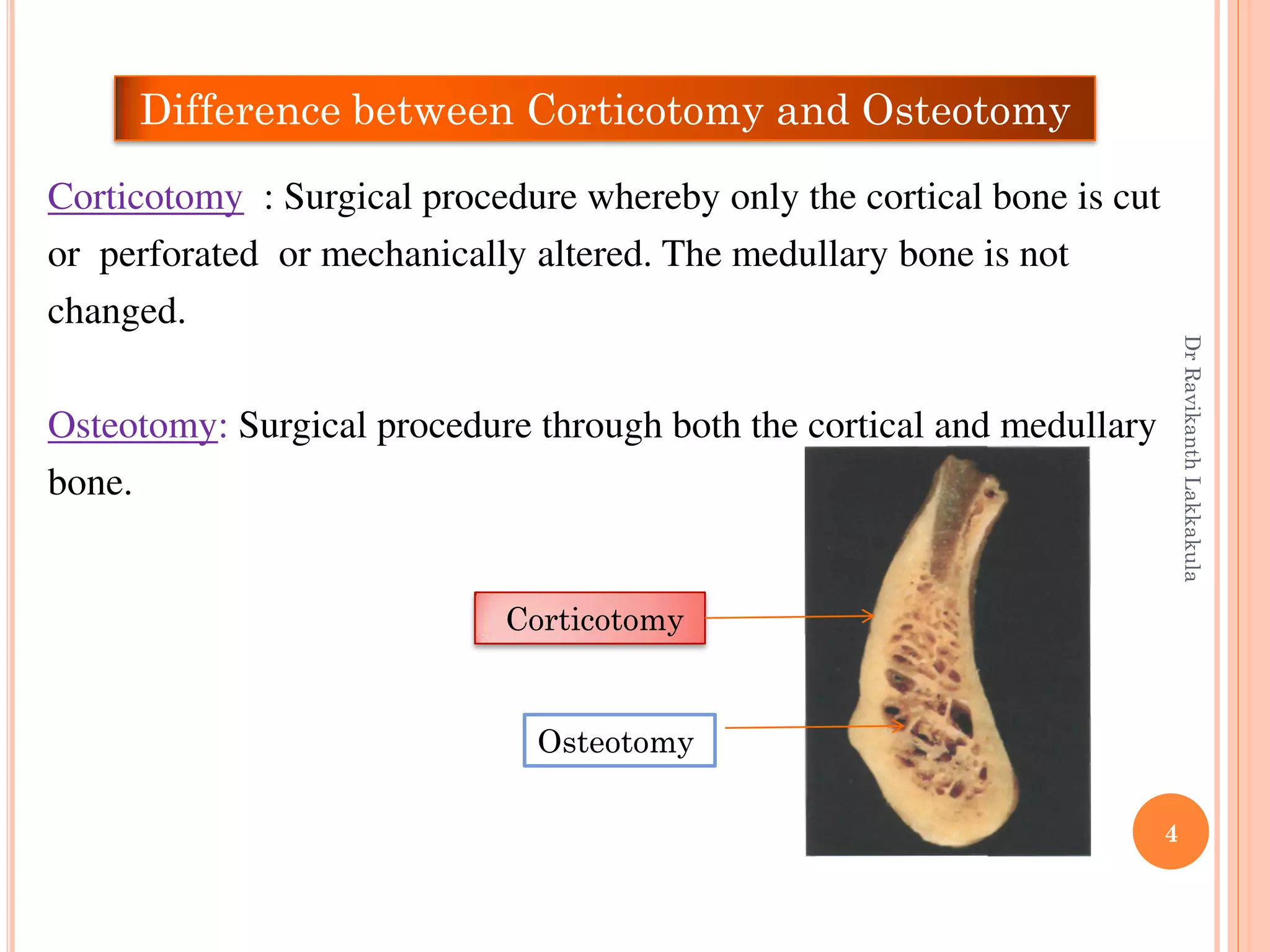 Difference between Corticotomy and Osteotomy

Corticotomy : Surgical procedure whereby only the cortical bone is cut or perforated or mechanically altered. The medullary bone is not changed.

Osteotomy: Surgical procedure through both the cortical and medullary bone.

Corticotomy

Osteotomy

Dr Ravikanth Lakkakula

4